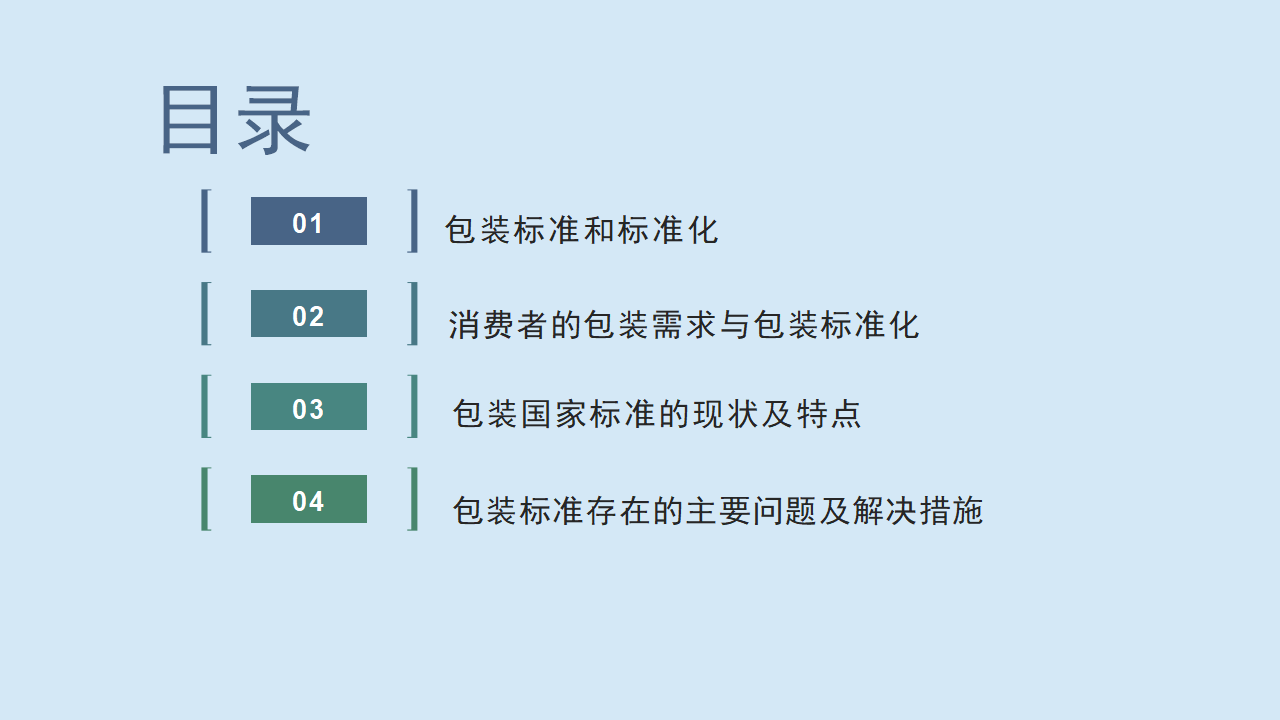 目录

01 包装标准和标准化

02 消费者的包装需求与包装标准化

03 包装国家标准的现状及特点

04 包装标准存在的主要问题及解决措施